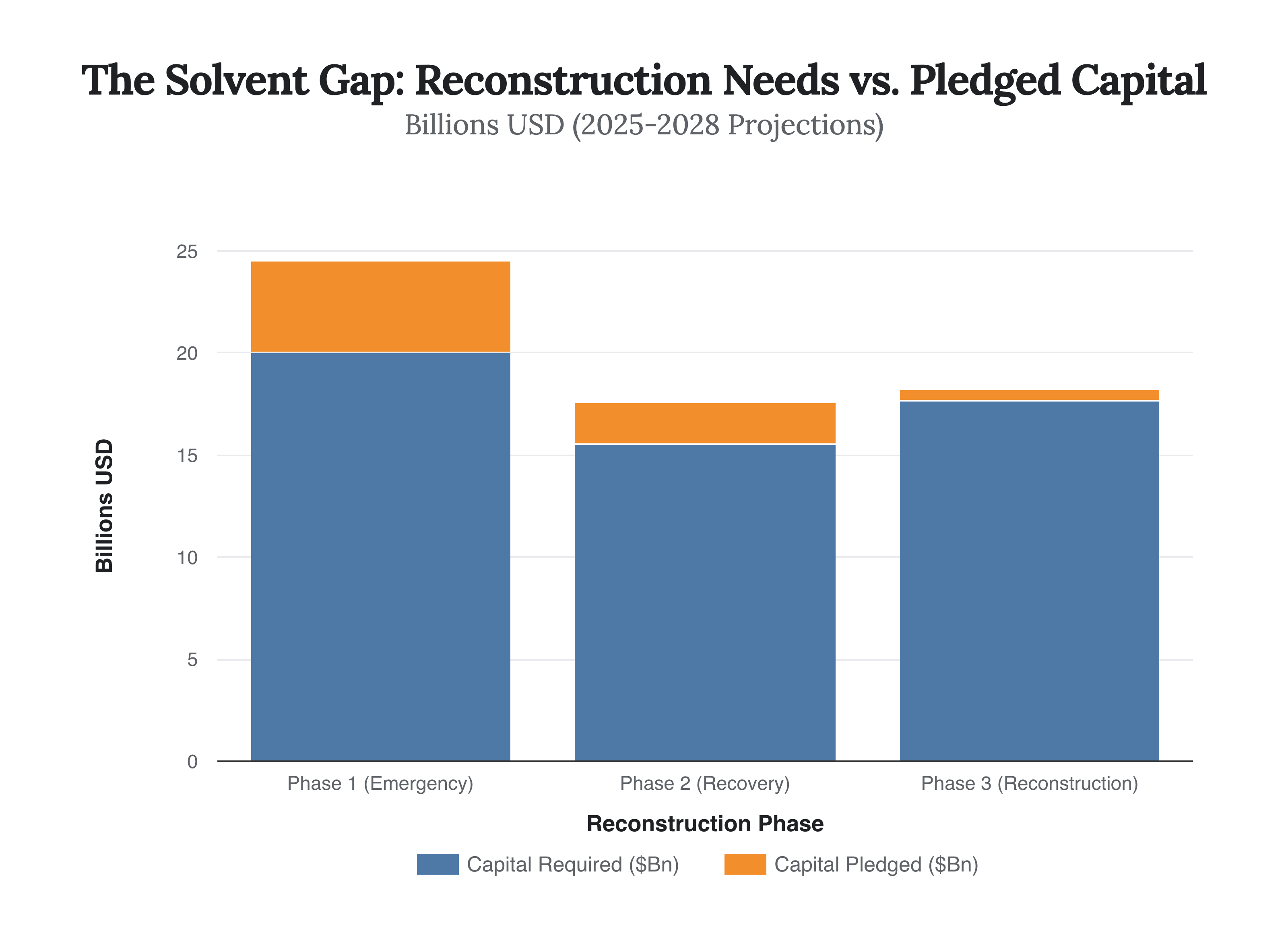 The Solvent Gap: Reconstruction Needs vs. Pledged Capital
Billions USD (2025-2028 Projections)

Billions USD

25
20
15
10
5
0

Phase 1 (Emergency)
Phase 2 (Recovery)
Phase 3 (Reconstruction)

Reconstruction Phase

Capital Required ($Bn)
Capital Pledged ($Bn)